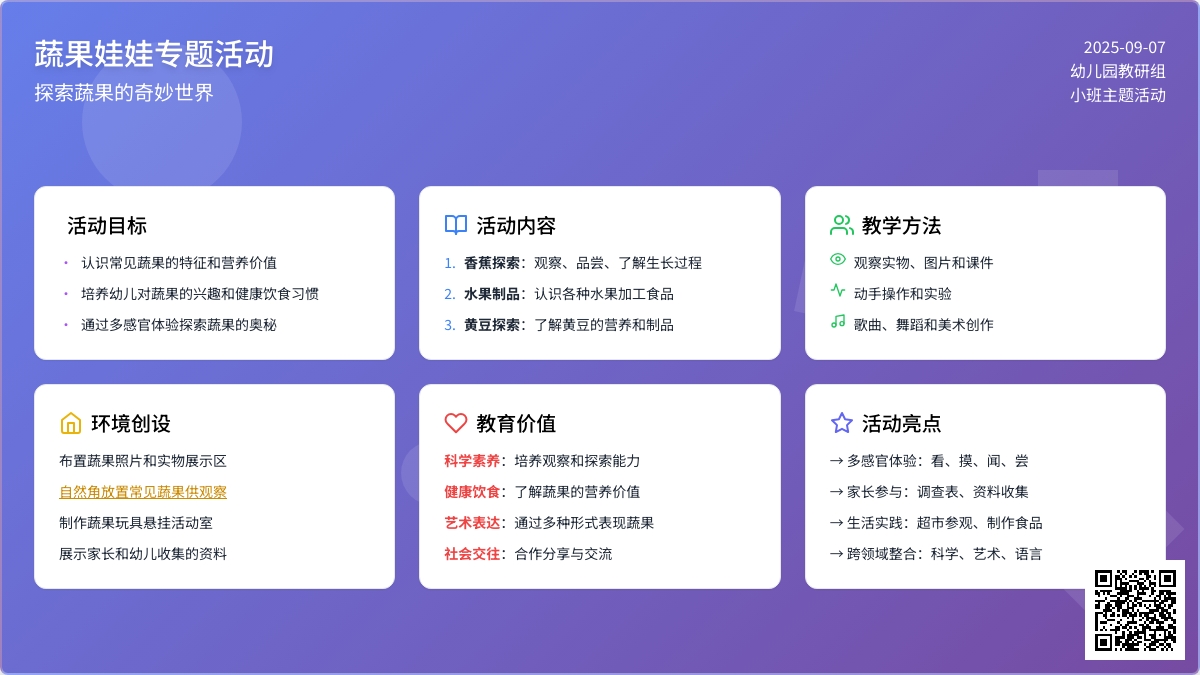 蔬果娃娃专题活动
探索蔬果的奇妙世界

2025-09-07
幼儿园教研组
小班主题活动

活动目标
• 认识常见蔬果的特征和营养价值
• 培养幼儿对蔬果的兴趣和健康饮食习惯
• 通过多感官体验探索蔬果的奥秘

活动内容
1. 香蕉探索：观察、品尝、了解生长过程
2. 水果制品：认识各种水果加工食品
3. 黄豆探索：了解黄豆的营养和制品

教学方法
观察实物、图片和课件
动手操作和实验
歌曲、舞蹈和美术创作

环境创设
布置蔬果照片和实物展示区
自然角放置常见蔬果供观察
制作蔬果玩具悬挂活动室
展示家长和幼儿收集的资料

教育价值
科学素养：培养观察和探索能力
健康饮食：了解蔬果的营养价值
艺术表达：通过多种形式表现蔬果
社会交往：合作分享与交流

活动亮点
→ 多感官体验：看、摸、闻、尝
→ 家长参与：调查表、资料收集
→ 生活实践：超市参观、制作食品
→ 跨领域整合：科学、艺术、语言